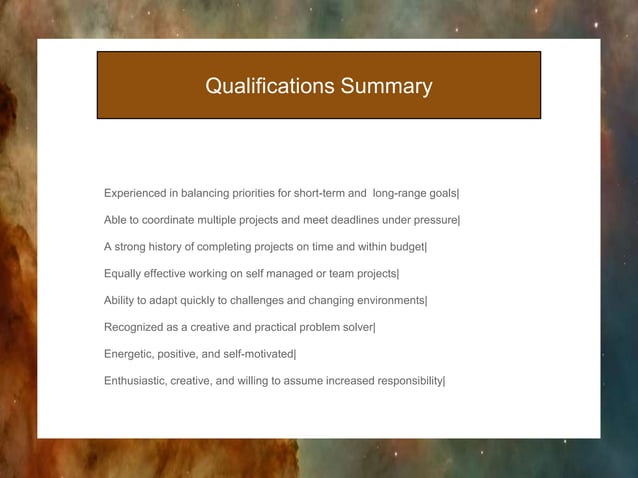 Qualifications Summary

Experienced in balancing priorities for short-term and long-range goals|

Able to coordinate multiple projects and meet deadlines under pressure|

A strong history of completing projects on time and within budget|

Equally effective working on self managed or team projects|

Ability to adapt quickly to challenges and changing environments|

Recognized as a creative and practical problem solver|

Energetic, positive, and self-motivated|

Enthusiastic, creative, and willing to assume increased responsibility|